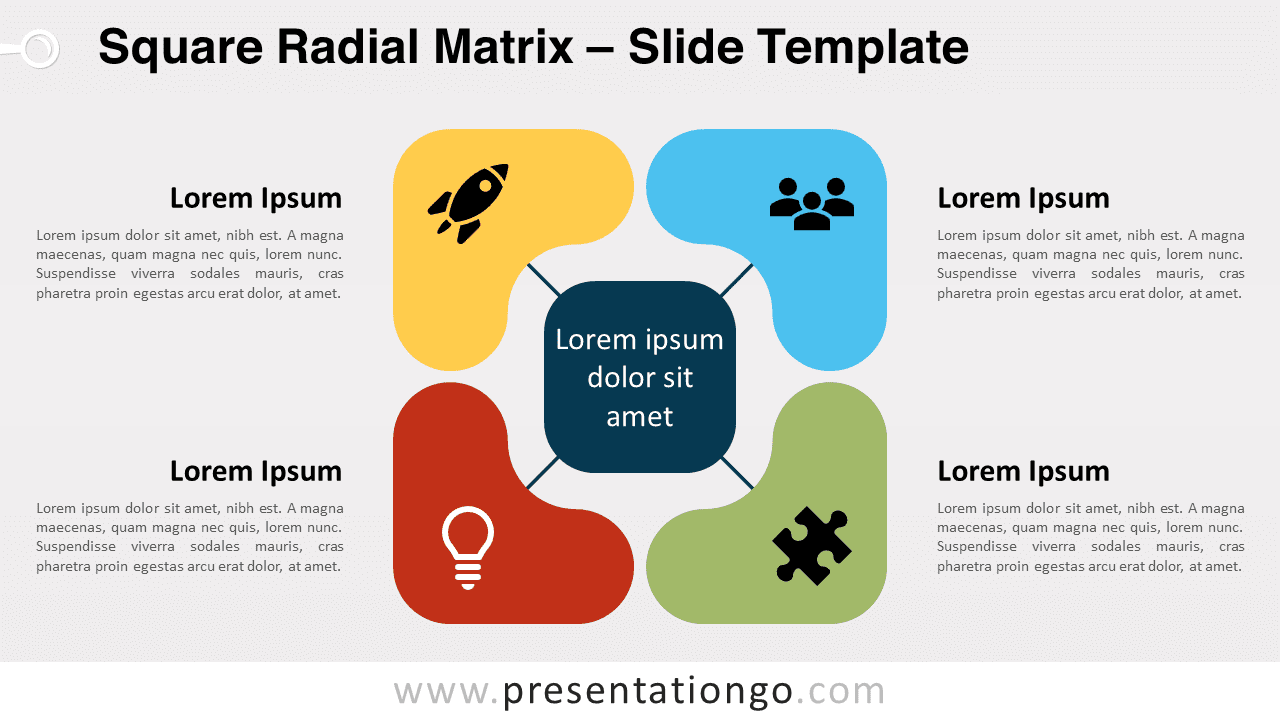 Square Radial Matrix – Slide Template

Lorem Ipsum

Lorem ipsum dolor sit amet, nibh est. A magna maecenas, quam magna nec quis, lorem nunc. Suspendisse viverra sodales mauris, cras pharetra proin egestas arcu erat dolor, at amet.

Lorem Ipsum

Lorem ipsum dolor sit amet, nibh est. A magna maecenas, quam magna nec quis, lorem nunc. Suspendisse viverra sodales mauris, cras pharetra proin egestas arcu erat dolor, at amet.

Lorem ipsum dolor sit amet

Lorem Ipsum

Lorem ipsum dolor sit amet, nibh est. A magna maecenas, quam magna nec quis, lorem nunc. Suspendisse viverra sodales mauris, cras pharetra proin egestas arcu erat dolor, at amet.

Lorem Ipsum

Lorem ipsum dolor sit amet, nibh est. A magna maecenas, quam magna nec quis, lorem nunc. Suspendisse viverra sodales mauris, cras pharetra proin egestas arcu erat dolor, at amet.

www.presentationgo.com